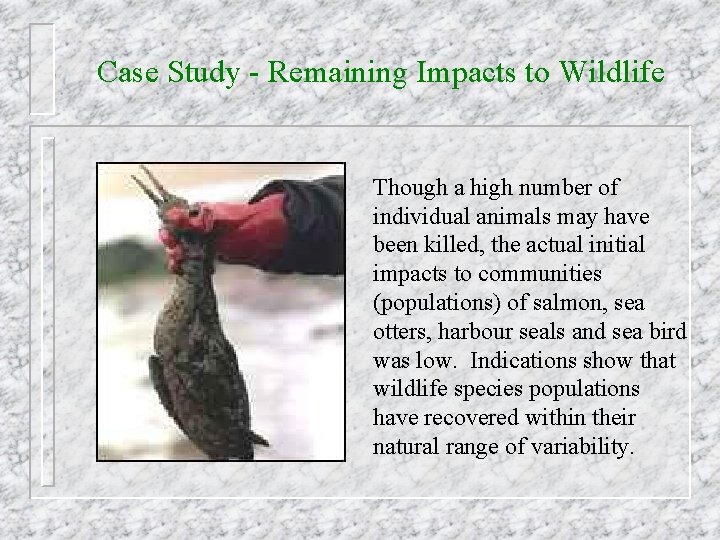 Case Study - Remaining Impacts to Wildlife

Though a high number of individual animals may have been killed, the actual initial impacts to communities (populations) of salmon, sea otters, harbour seals and sea bird was low. Indications show that wildlife species populations have recovered within their natural range of variability.